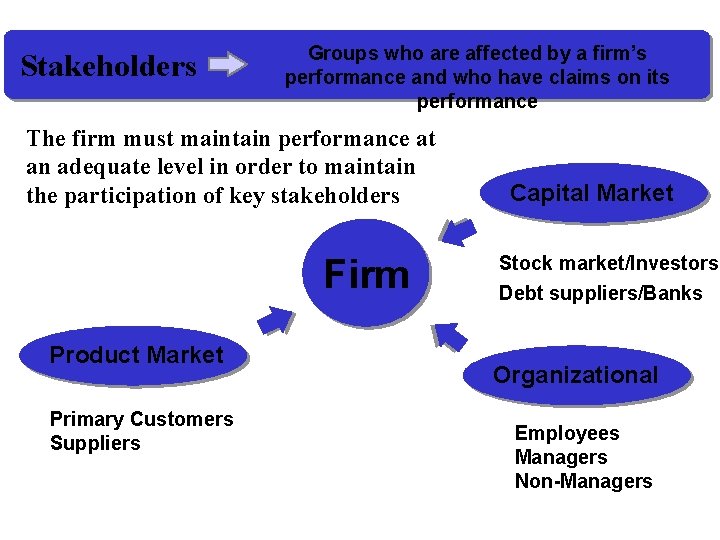 Stakeholders

Groups who are affected by a firm's performance and who have claims on its performance

The firm must maintain performance at an adequate level in order to maintain the participation of key stakeholders

Capital Market

Stock market/Investors
Debt suppliers/Banks

Firm

Product Market

Primary Customers
Suppliers

Organizational

Employees
Managers
Non-Managers